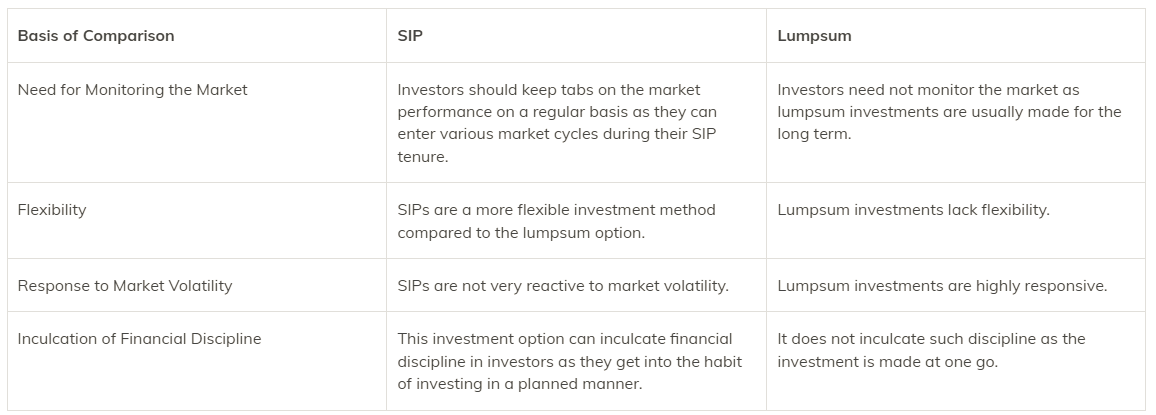 | Basis of Comparison | SIP | Lumpsum |
|---|---|---|
| Need for Monitoring the Market | Investors should keep tabs on the market performance on a regular basis as they can enter various market cycles during their SIP tenure. | Investors need not monitor the market as lumpsum investments are usually made for the long term. |
| Flexibility | SIPs are a more flexible investment method compared to the lumpsum option. | Lumpsum investments lack flexibility. |
| Response to Market Volatility | SIPs are not very reactive to market volatility. | Lumpsum investments are highly responsive. |
| Inculcation of Financial Discipline | This investment option can inculcate financial discipline in investors as they get into the habit of investing in a planned manner. | It does not inculcate such discipline as the investment is made at one go. |